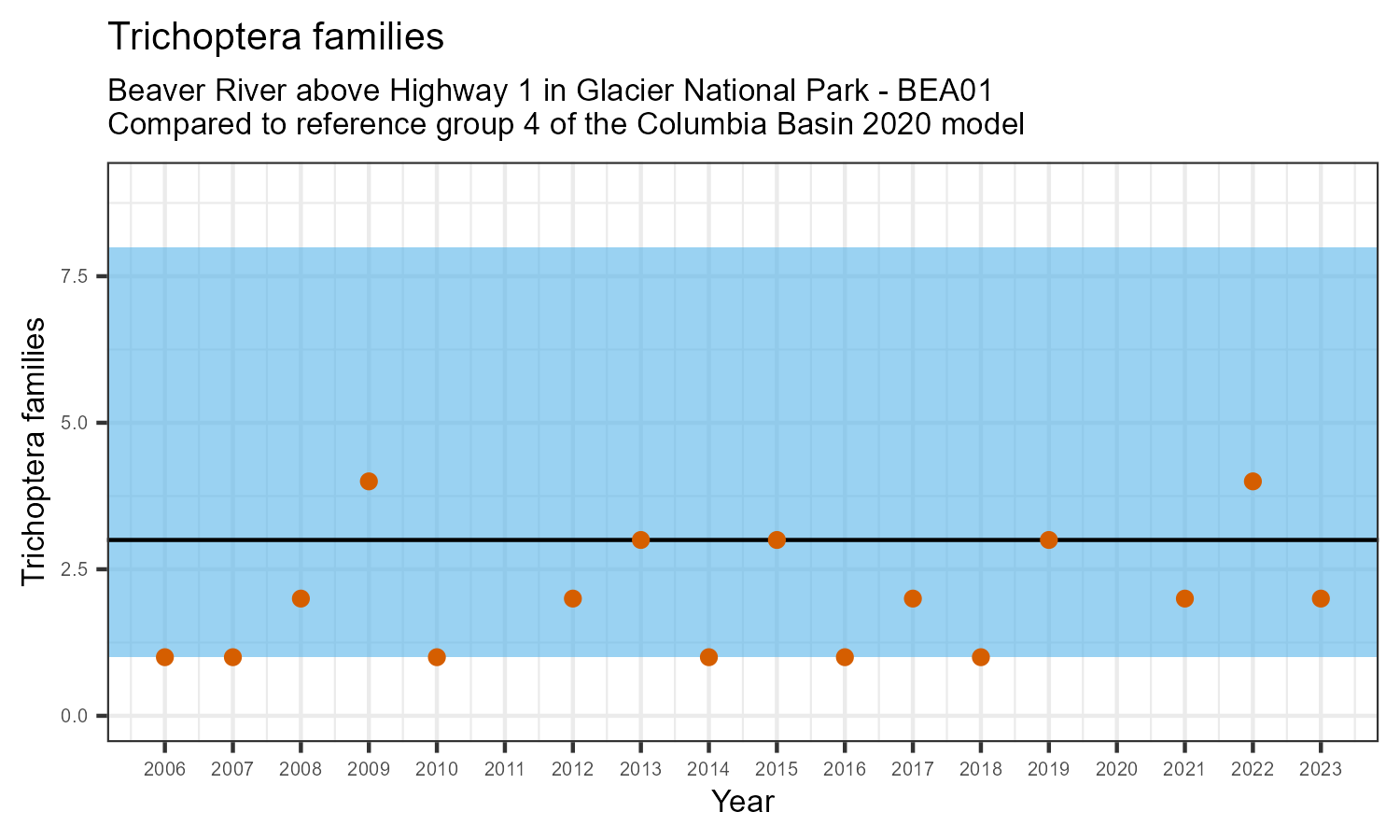 Trichoptera families

Beaver River above Highway 1 in Glacier National Park - BEA01
Compared to reference group 4 of the Columbia Basin 2020 model

Trichoptera families

7.5
5.0
2.5
0.0

2006 2007 2008 2009 2010 2011 2012 2013 2014 2015 2016 2017 2018 2019 2020 2021 2022 2023

Year